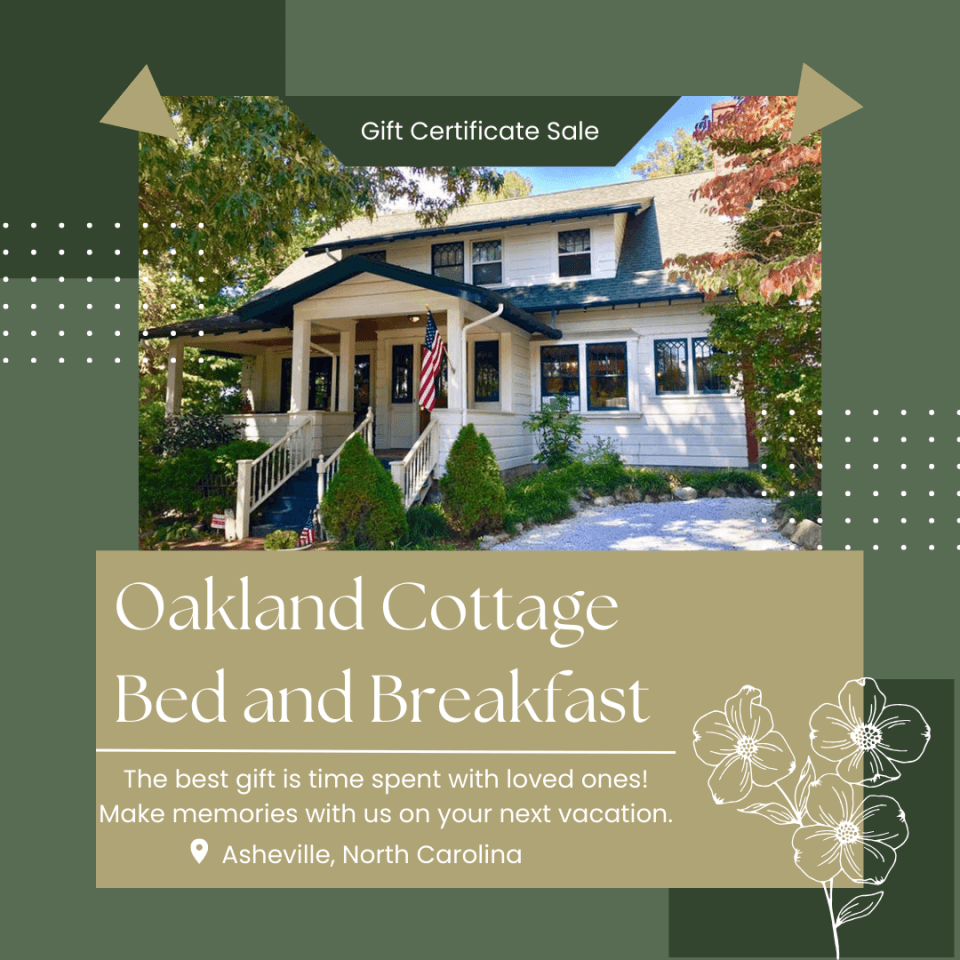 Gift Certificate Sale

Oakland Cottage Bed and Breakfast

The best gift is time spent with loved ones! Make memories with us on your next vacation.

Asheville, North Carolina